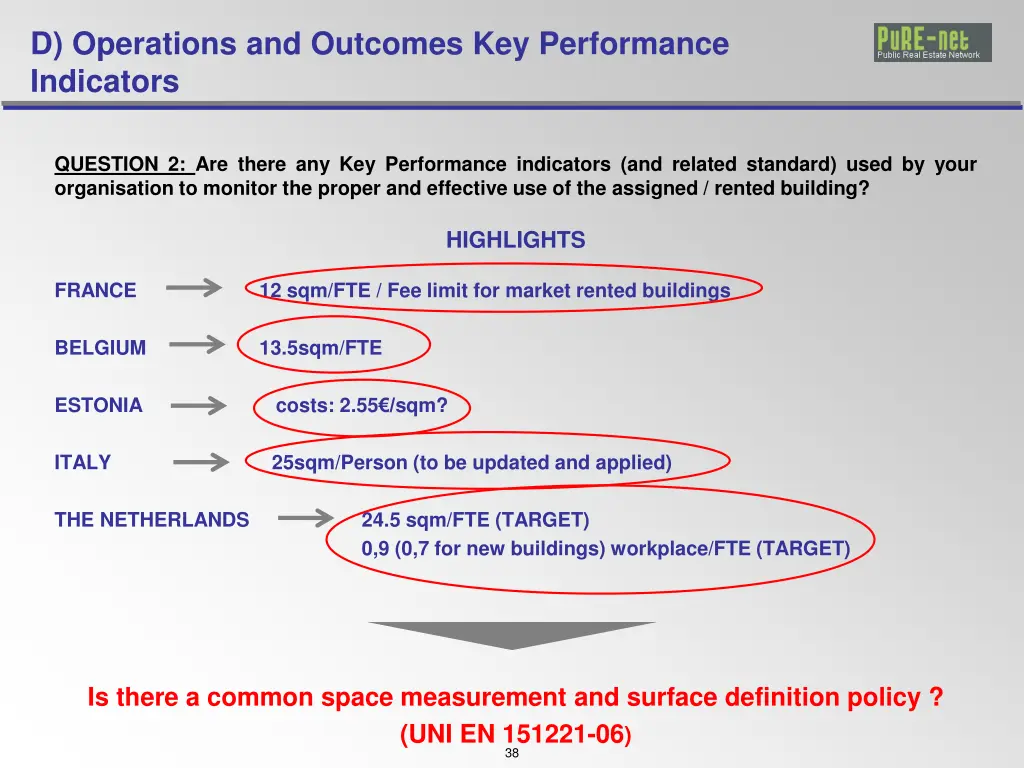 D) Operations and Outcomes Key Performance Indicators

PuRE-net
Public Real Estate Network

QUESTION 2: Are there any Key Performance indicators (and related standard) used by your organisation to monitor the proper and effective use of the assigned / rented building?

HIGHLIGHTS

FRANCE 12 sqm/FTE / Fee limit for market rented buildings

BELGIUM 13.5sqm/FTE

ESTONIA costs: 2.55€/sqm?

ITALY 25sqm/Person (to be updated and applied)

THE NETHERLANDS 24.5 sqm/FTE (TARGET)
0,9 (0,7 for new buildings) workplace/FTE (TARGET)

Is there a common space measurement and surface definition policy ?
(UNI EN 151221-06)

38